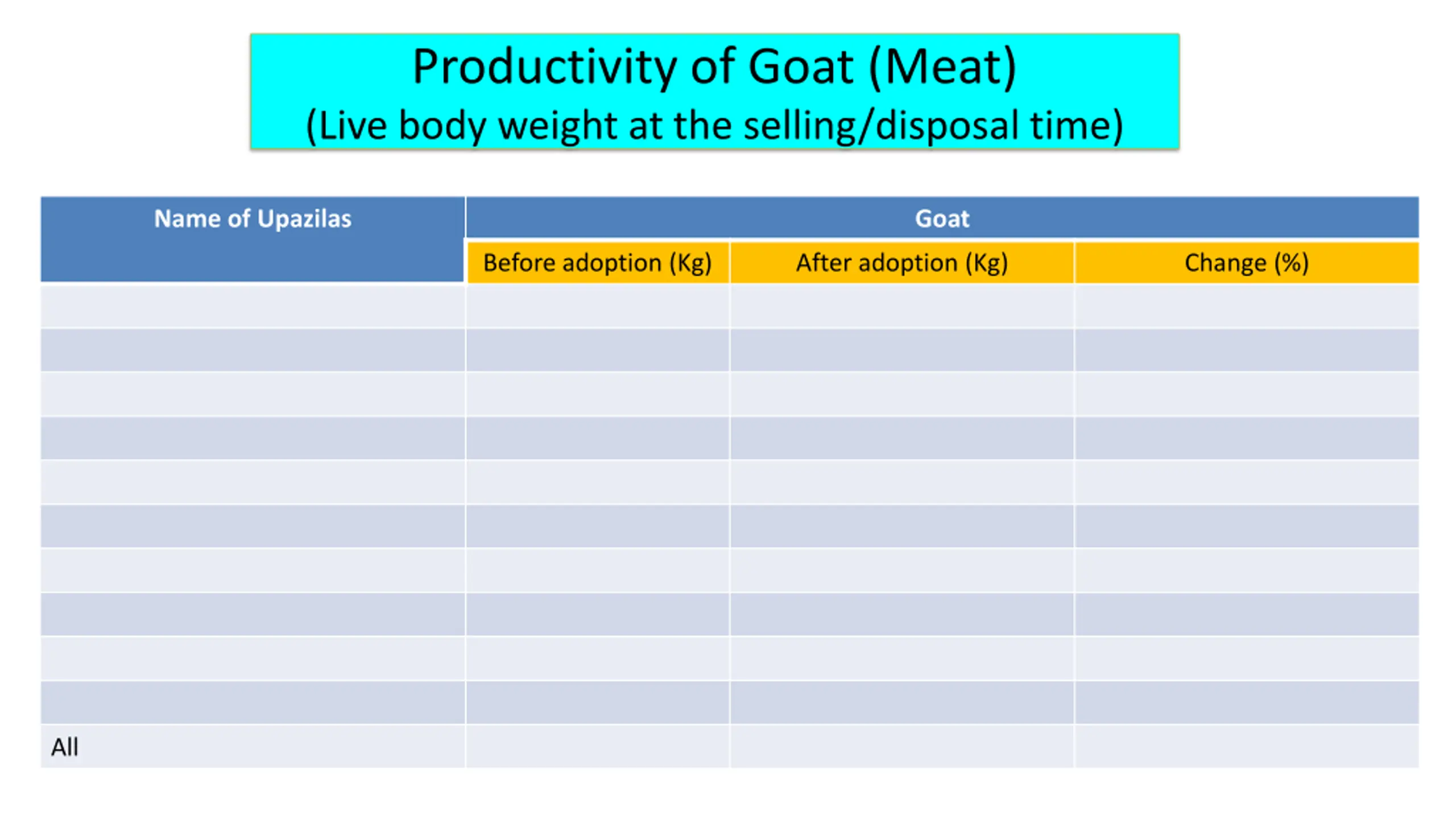 Productivity of Goat (Meat)
(Live body weight at the selling/disposal time)

| Name of Upazilas | Goat | | |
|---|---|---|---|
| | Before adoption (Kg) | After adoption (Kg) | Change (%) |
| | | | |
| | | | |
| | | | |
| | | | |
| | | | |
| | | | |
| | | | |
| | | | |
| | | | |
| | | | |
| All | | | |